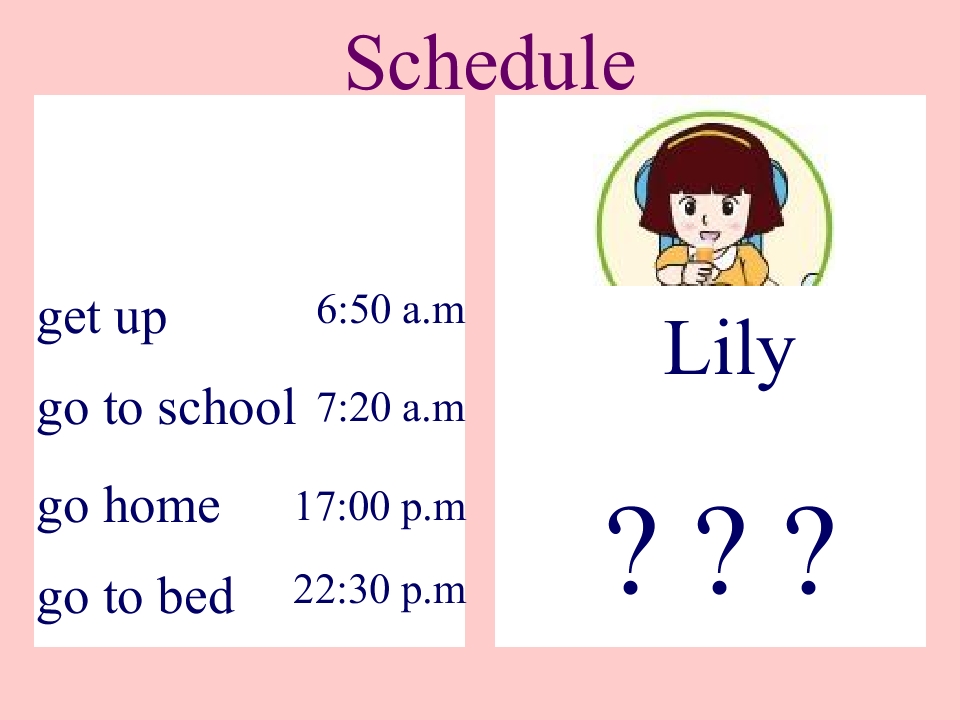 Schedule

get up 6:50 a.m

go to school 7:20 a.m

go home 17:00 p.m

go to bed 22:30 p.m

Lily

? ? ?